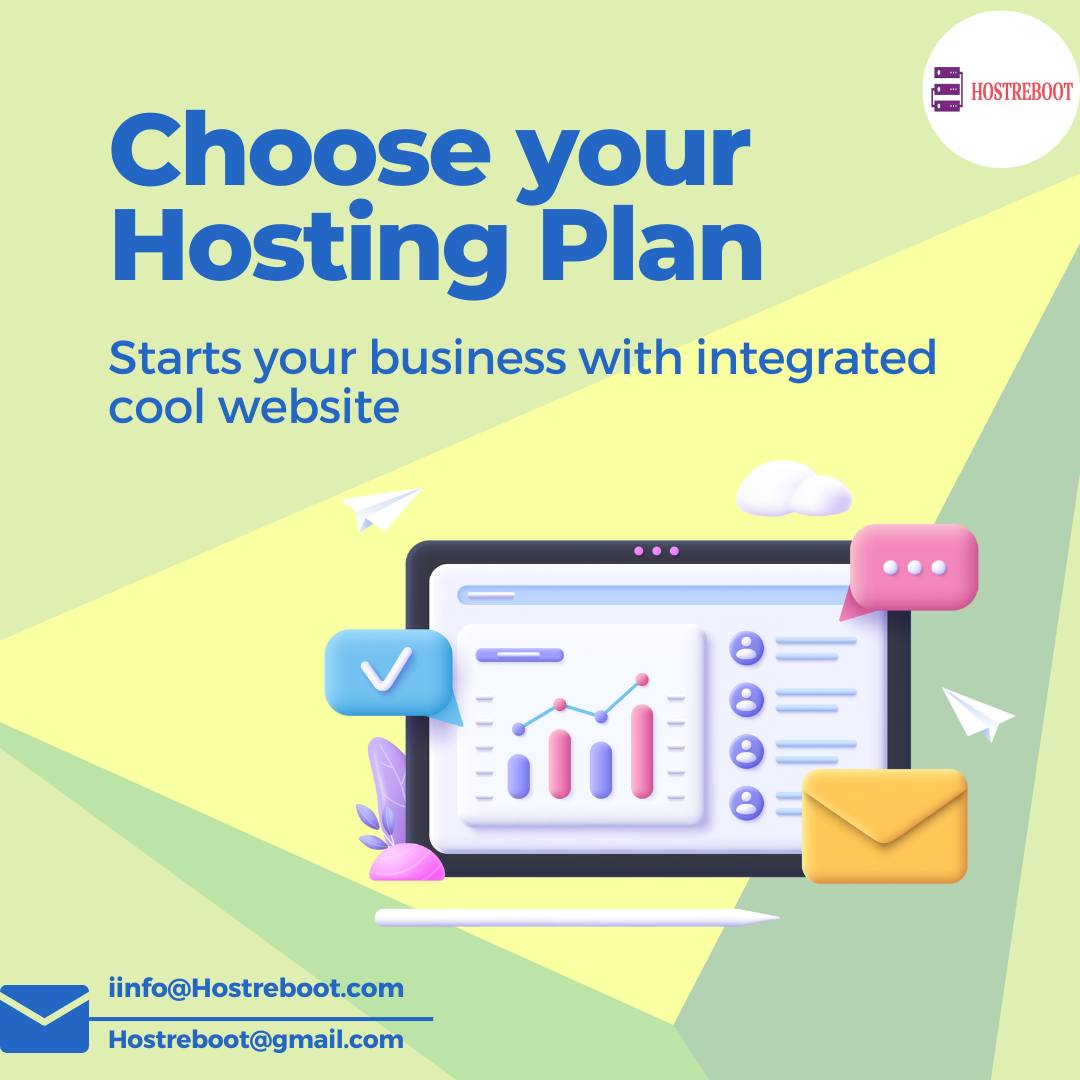 HOSTREBOOT

Choose your Hosting Plan

Starts your business with integrated cool website

iinfo@Hostreboot.com

Hostreboot@gmail.com